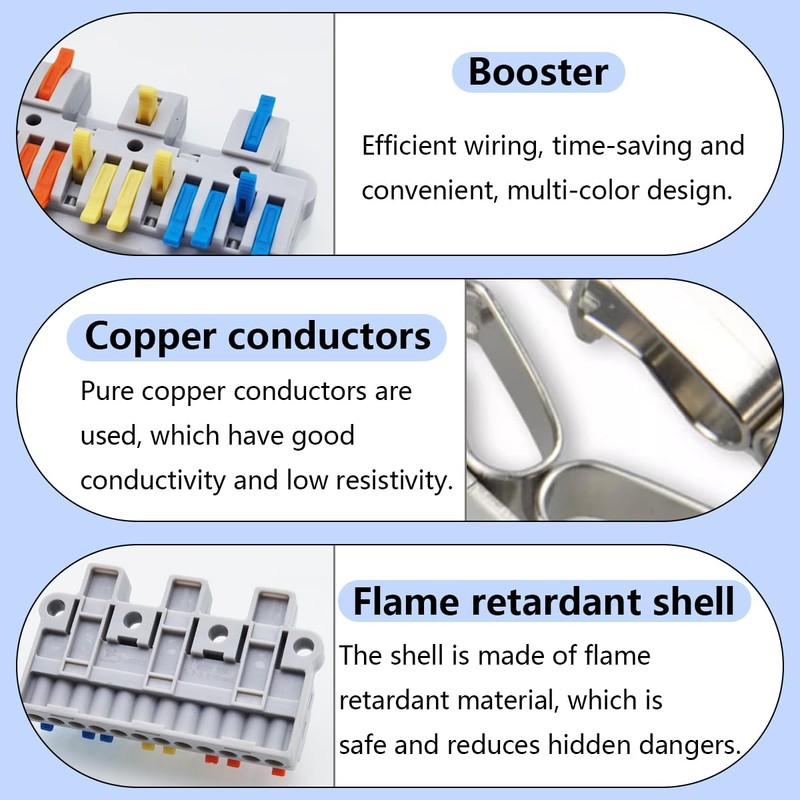 Booster

Efficient wiring, time-saving and convenient, multi-color design.

Copper conductors

Pure copper conductors are used, which have good conductivity and low resistivity.

Flame retardant shell

The shell is made of flame retardant material, which is safe and reduces hidden dangers.